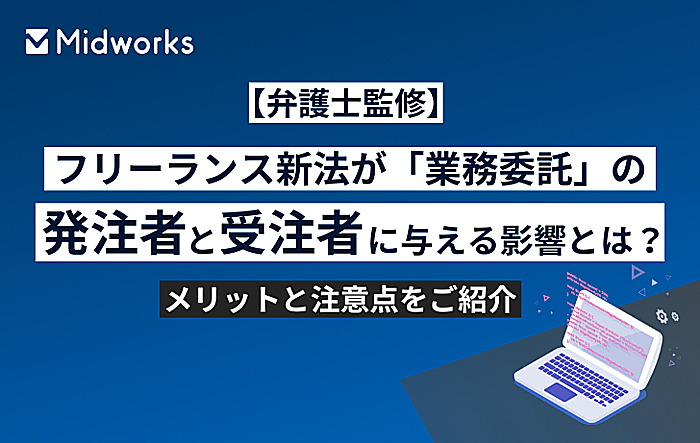 Midworks

【弁護士監修】

フリーランス新法が「業務委託」の

発注者と受注者に与える影響とは？

メリットと注意点をご紹介